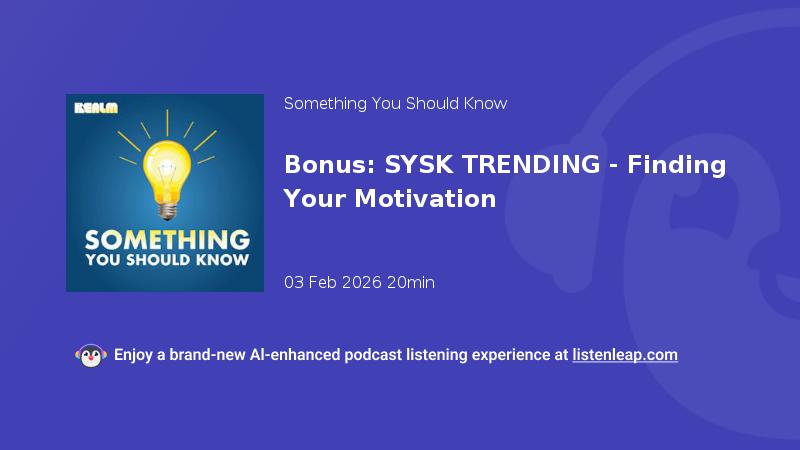 REALM

SOMETHING YOU SHOULD KNOW

Something You Should Know

Bonus: SYSK TRENDING - Finding Your Motivation

03 Feb 2026 20min

Enjoy a brand-new AI-enhanced podcast listening experience at listenleap.com